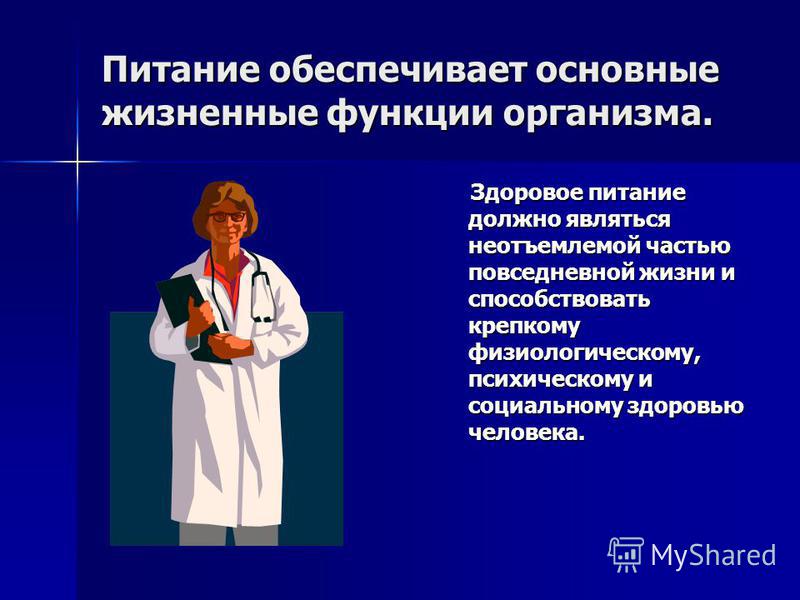 Питание обеспечивает основные жизненные функции организма.

Здоровое питание должно являться неотъемлемой частью повседневной жизни и способствовать крепкому физиологическому, психическому и социальному здоровью человека.

MyShared